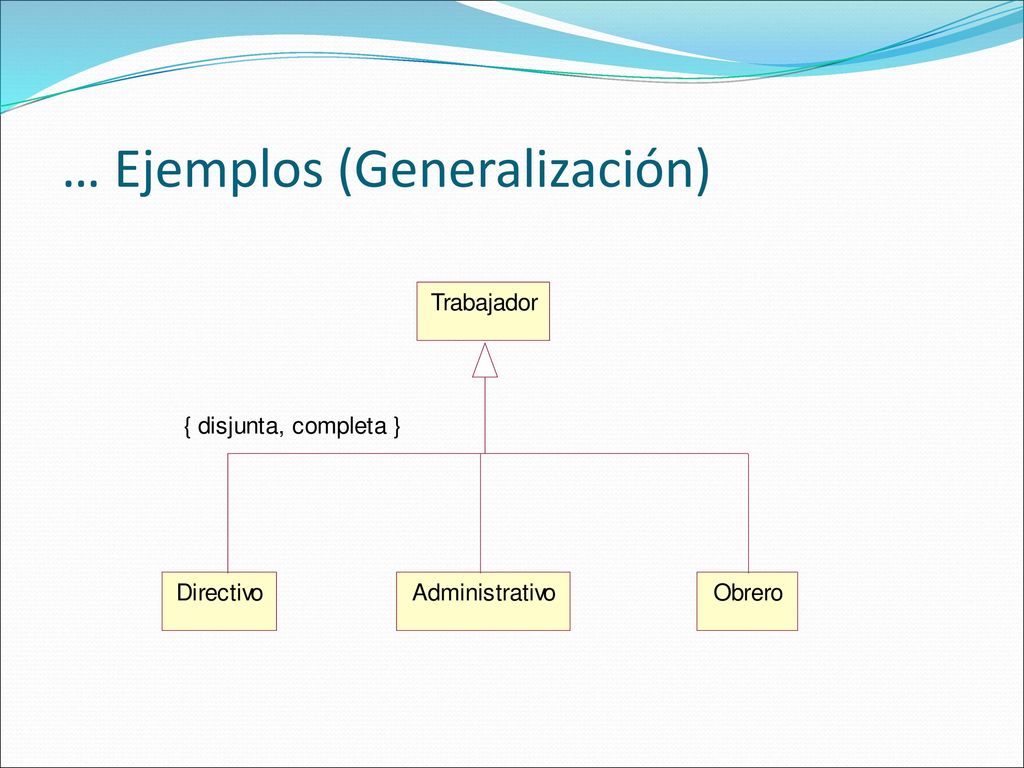 … Ejemplos (Generalización)

Trabajador

{ disjunta, completa }

Directivo

Administrativo

Obrero